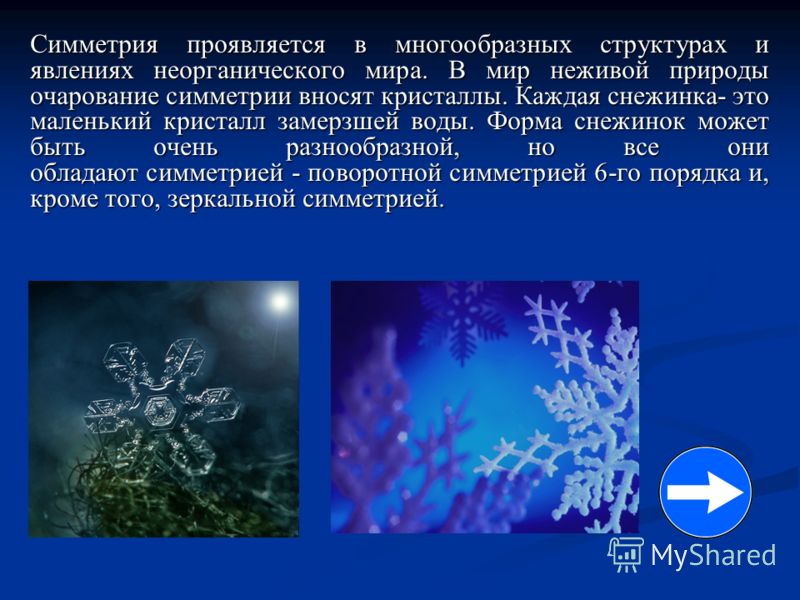 Симметрия проявляется в многообразных структурах и явлениях неорганического мира. В мир неживой природы очарование симметрии вносят кристаллы. Каждая снежинка- это маленький кристалл замерзшей воды. Форма снежинок может быть очень разнообразной, но все они обладают симметрией - поворотной симметрией 6-го порядка и, кроме того, зеркальной симметрией.

MyShared